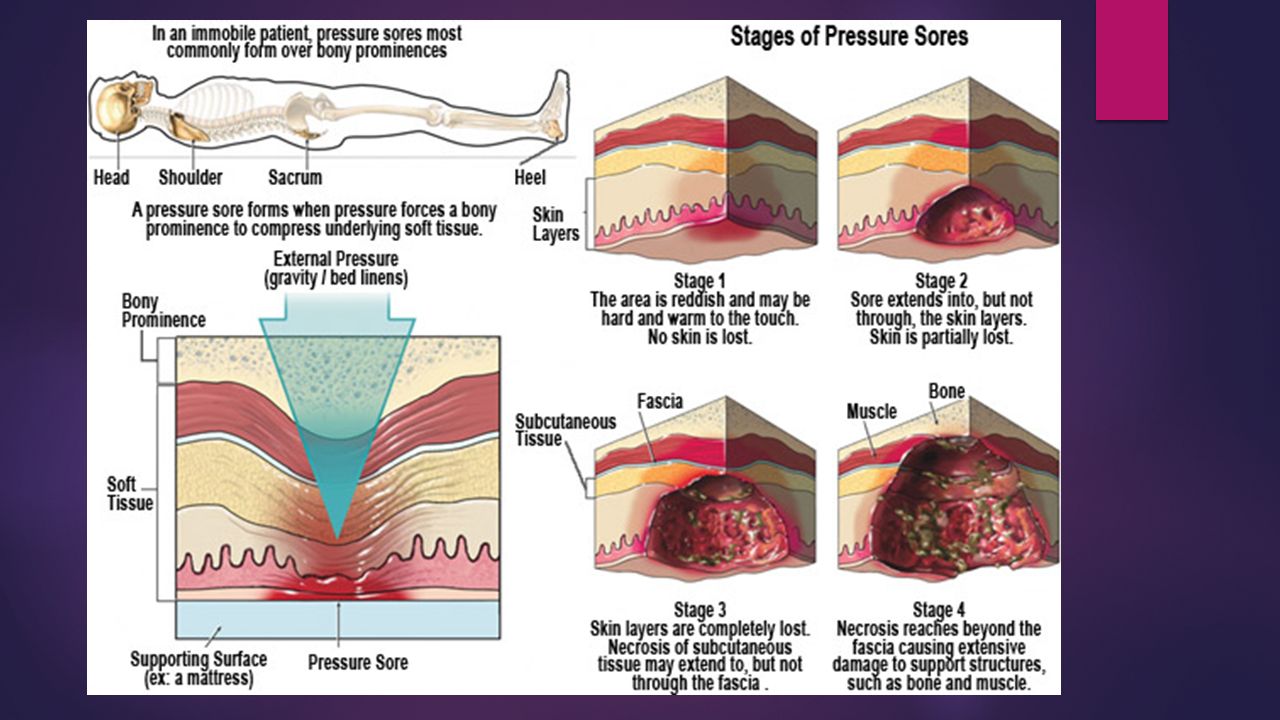 In an immobile patient, pressure sores most commonly form over bony prominences

Head
Shoulder
Sacrum
Heel

A pressure sore forms when pressure forces a bony prominence to compress underlying soft tissue.

External Pressure (gravity / bed linens)

Bony Prominence

Soft Tissue

Supporting Surface (ex: a mattress)

Pressure Sore

Stages of Pressure Sores

Skin Layers

Stage 1
The area is reddish and may be hard and warm to the touch. No skin is lost.

Stage 2
Sore extends into, but not through, the skin layers. Skin is partially lost.

Subcutaneous Tissue

Fascia

Muscle

Bone

Stage 3
Skin layers are completely lost. Necrosis of subcutaneous tissue may extend to, but not through the fascia .

Stage 4
Necrosis reaches beyond the fascia causing extensive damage to support structures, such as bone and muscle.